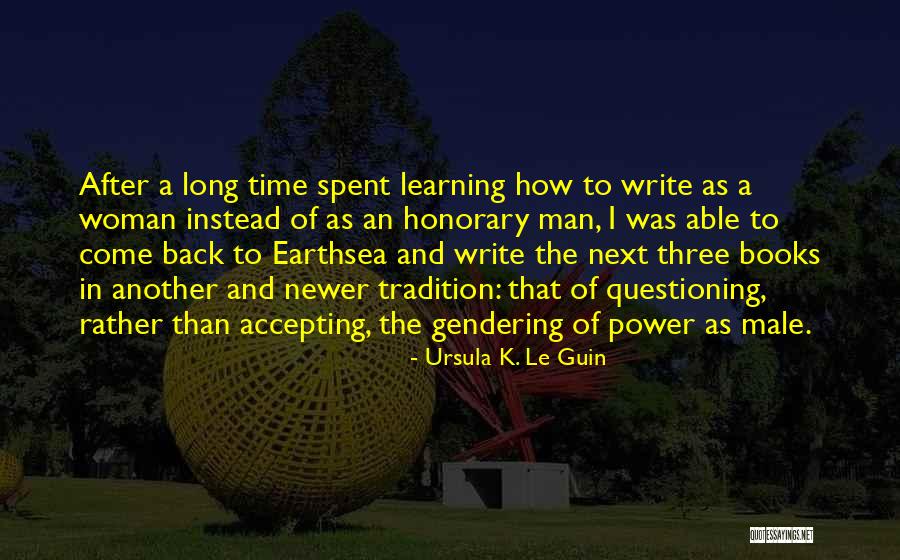 After a long time spent learning how to write as a woman instead of as an honorary man, I was able to come back to Earthsea and write the next three books in another and newer tradition: that of questioning, rather than accepting, the gendering of power as male.

- Ursula K. Le Guin

QUOTESSAYINGS.NET